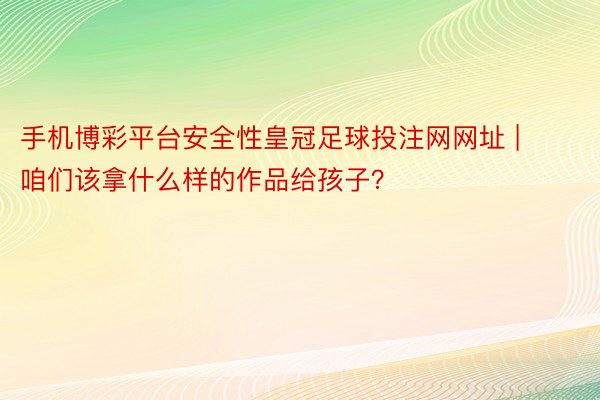 手机博彩平台安全性皇冠足球投注网网址 | 咱们该拿什么样的作品给孩子？